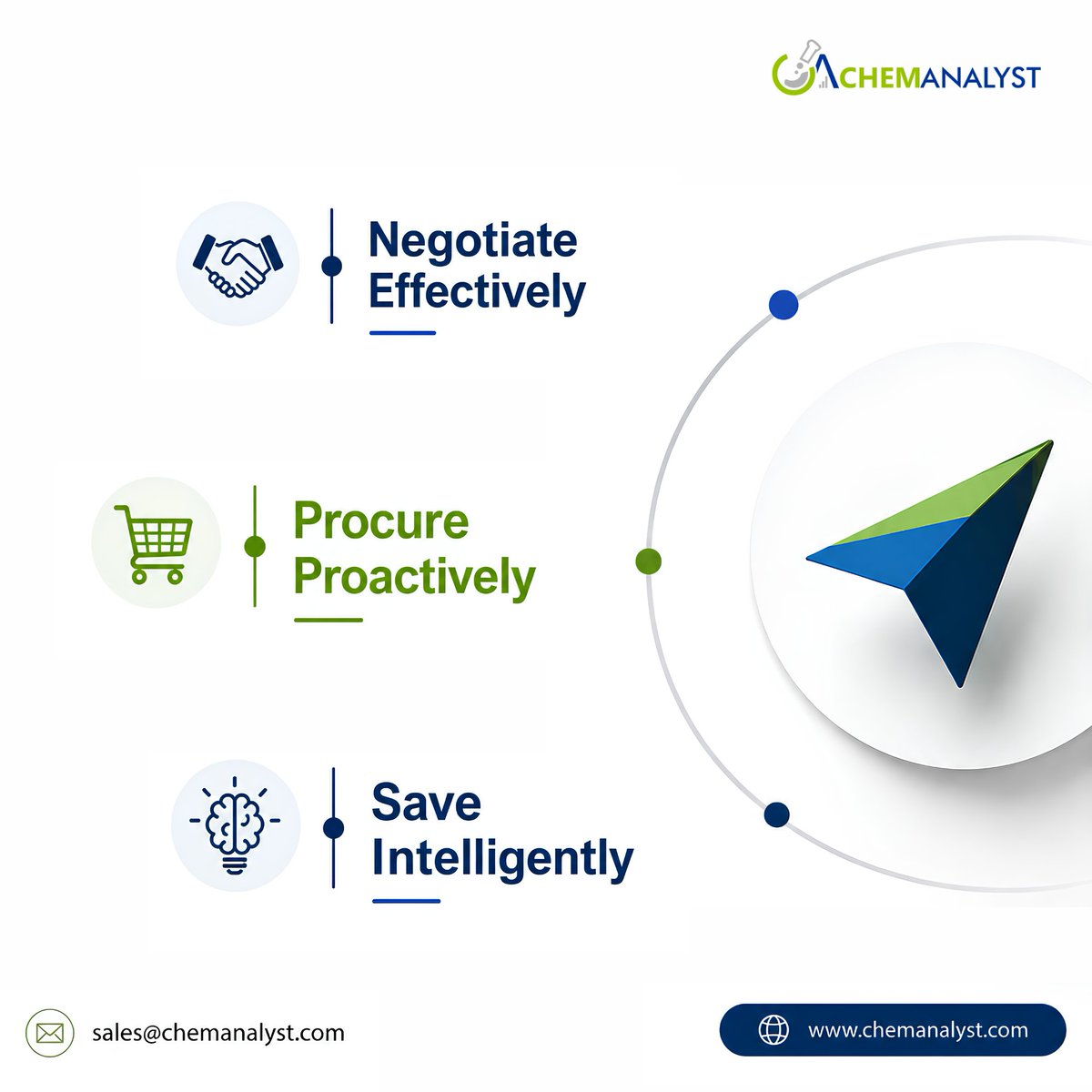 CHEMANALYST

Negotiate Effectively

Procure Proactively

Save Intelligently

sales@chemanalyst.com

www.chemanalyst.com